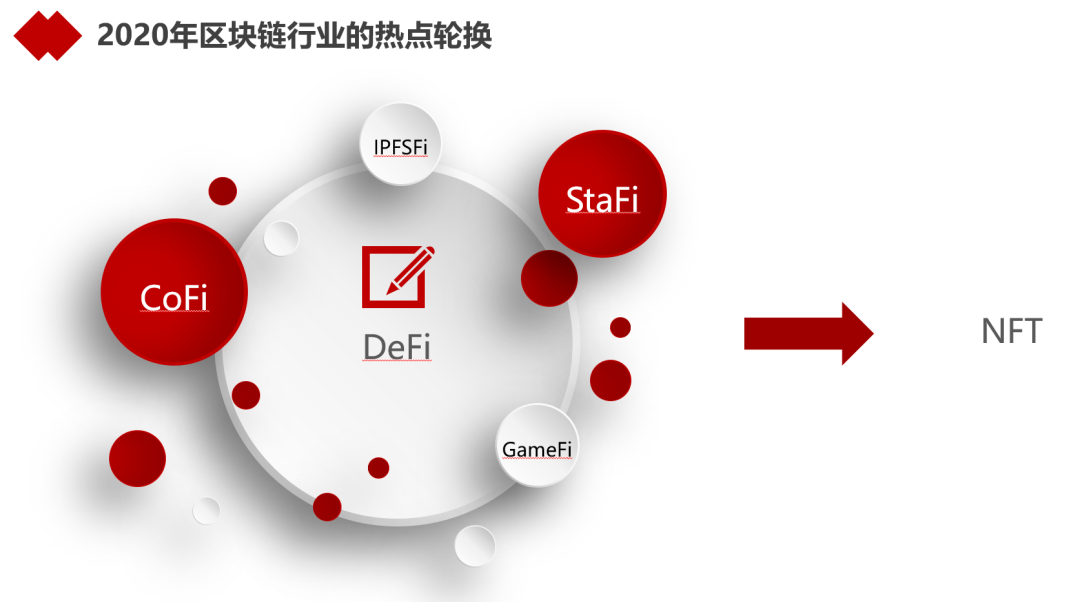 2020年区块链行业的热点轮换

IPFSFi

StaFi

CoFi

DeFi

GameFi

NFT